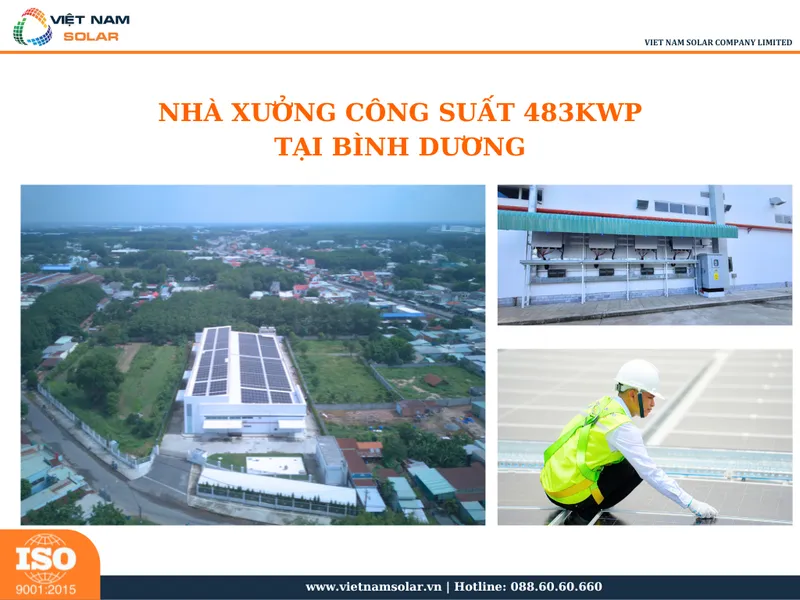 VIỆT NAM SOLAR

VIET NAM SOLAR COMPANY LIMITED

NHÀ XƯỞNG CÔNG SUẤT 483KWP
TẠI BÌNH DƯƠNG

ISO
9001:2015

www.vietnamsolar.vn | Hotline: 088.60.60.660